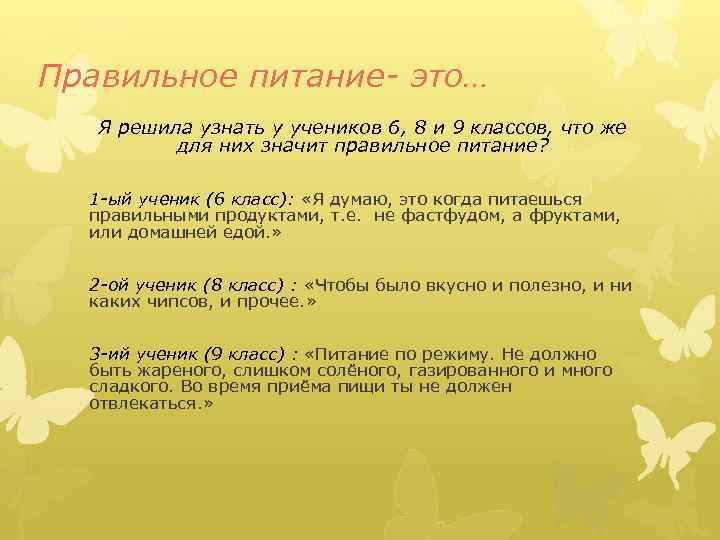 Правильное питание- это…

Я решила узнать у учеников 6, 8 и 9 классов, что же для них значит правильное питание?

1-ый ученик (6 класс): «Я думаю, это когда питаешься правильными продуктами, т.е. не фастфудом, а фруктами, или домашней едой.»

2-ой ученик (8 класс) : «Чтобы было вкусно и полезно, и ни каких чипсов, и прочее.»

3-ий ученик (9 класс) : «Питание по режиму. Не должно быть жареного, слишком солёного, газированного и много сладкого. Во время приёма пищи ты не должен отвлекаться.»